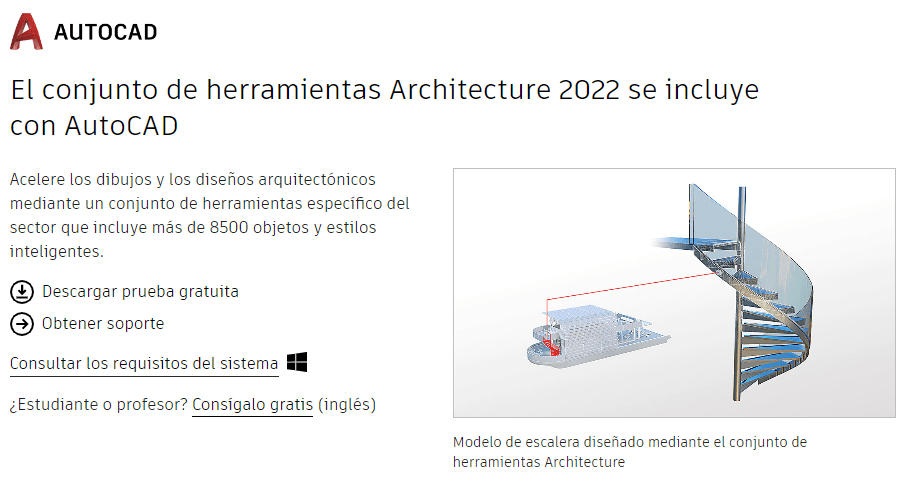 AUTOCAD

El conjunto de herramientas Architecture 2022 se incluye con AutoCAD

Acelere los dibujos y los diseños arquitectónicos mediante un conjunto de herramientas específico del sector que incluye más de 8500 objetos y estilos inteligentes.

Descargar prueba gratuita

Obtener soporte

Consultar los requisitos del sistema

¿Estudiante o profesor? Consígalo gratis (inglés)

Modelo de escalera diseñado mediante el conjunto de herramientas Architecture